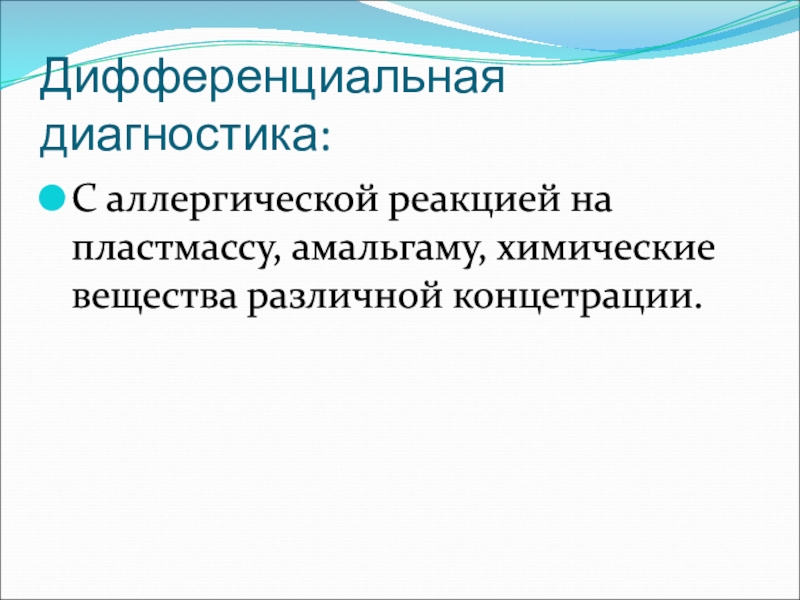 Дифференциальная диагностика:

С аллергической реакцией на пластмассу, амальгаму, химические вещества различной концетрации.